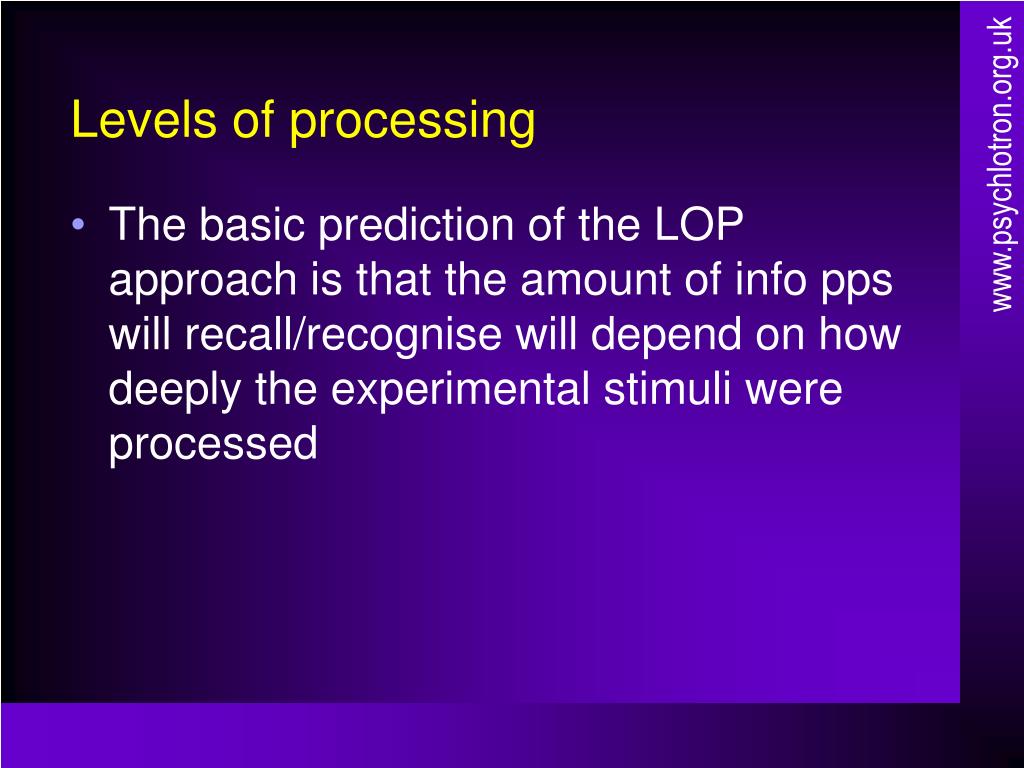 Levels of processing

• The basic prediction of the LOP approach is that the amount of info pps will recall/recognise will depend on how deeply the experimental stimuli were processed

www.psychlotron.org.uk